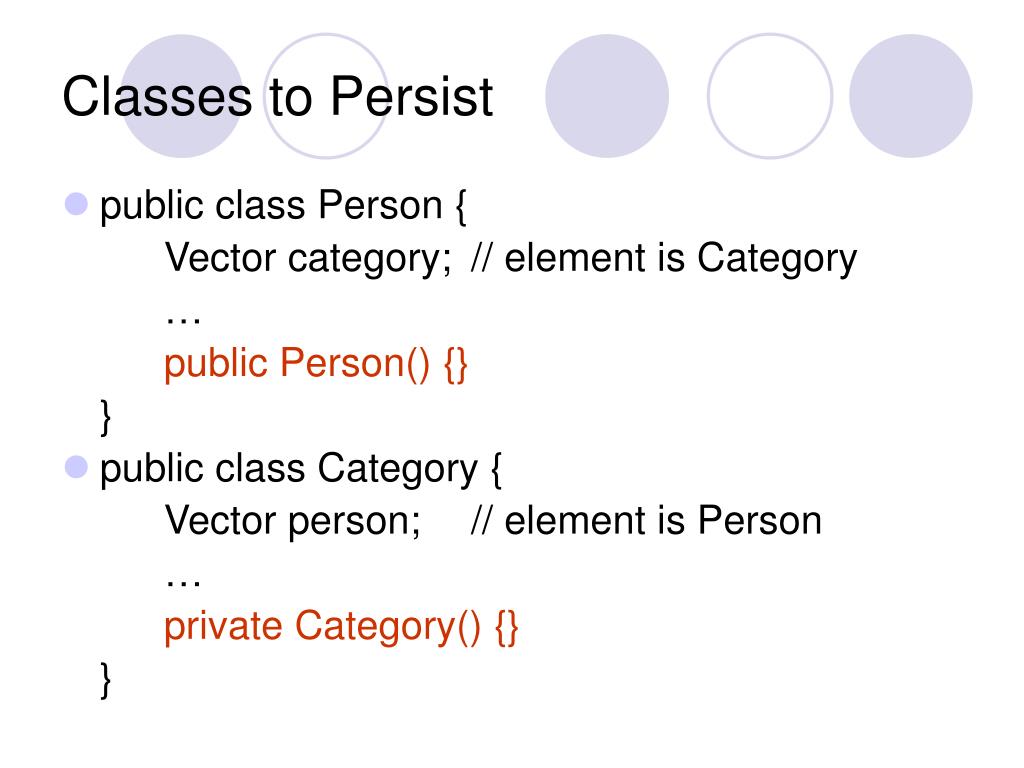 Classes to Persist

public class Person {
Vector category; // element is Category
…
public Person() {}
}

public class Category {
Vector person; // element is Person
…
private Category() {}
}